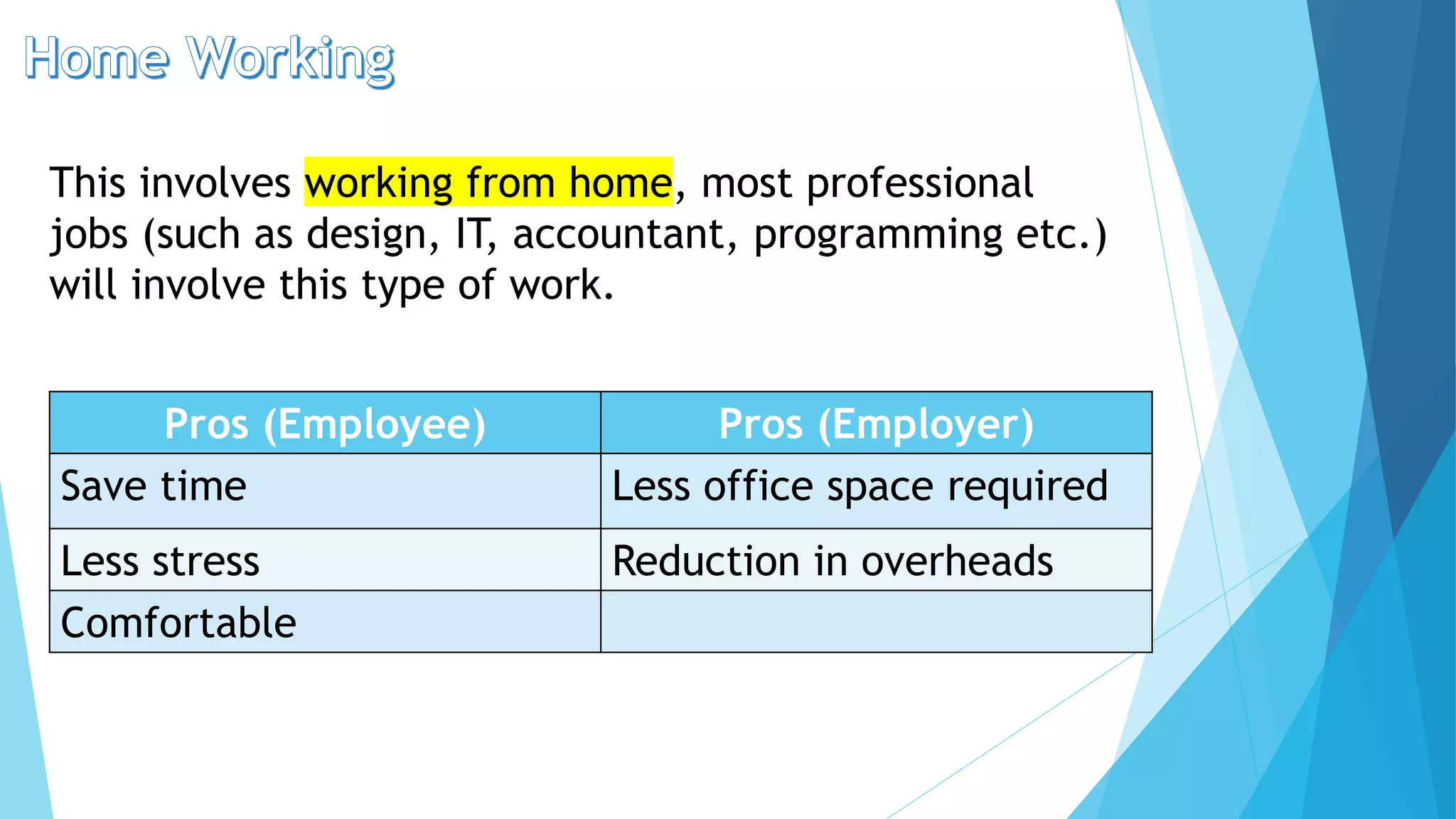 Home Working

This involves working from home, most professional jobs (such as design, IT, accountant, programming etc.) will involve this type of work.

| Pros (Employee) | Pros (Employer) |
|---|---|
| Save time | Less office space required |
| Less stress | Reduction in overheads |
| Comfortable | |